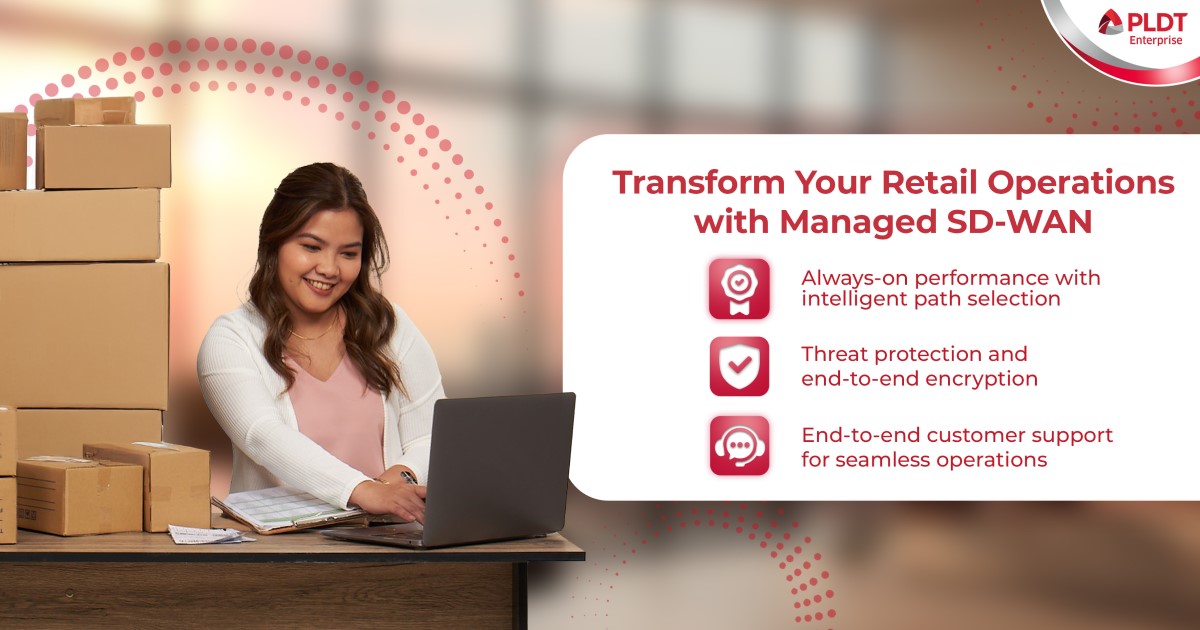 PLDT
Enterprise

Transform Your Retail Operations with Managed SD-WAN

Always-on performance with intelligent path selection

Threat protection and end-to-end encryption

End-to-end customer support for seamless operations